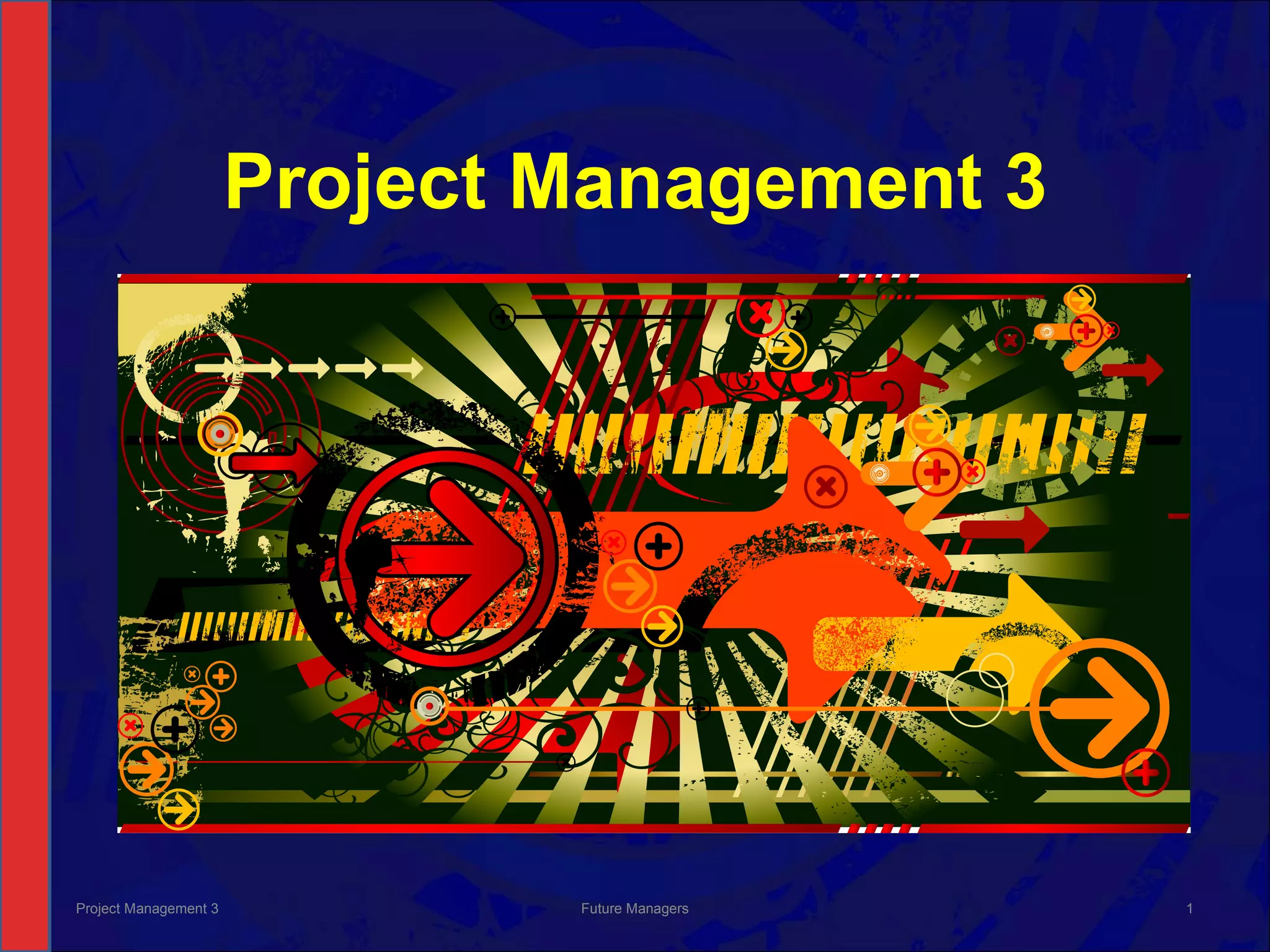 Project Management 3

Project Management 3

Future Managers

1